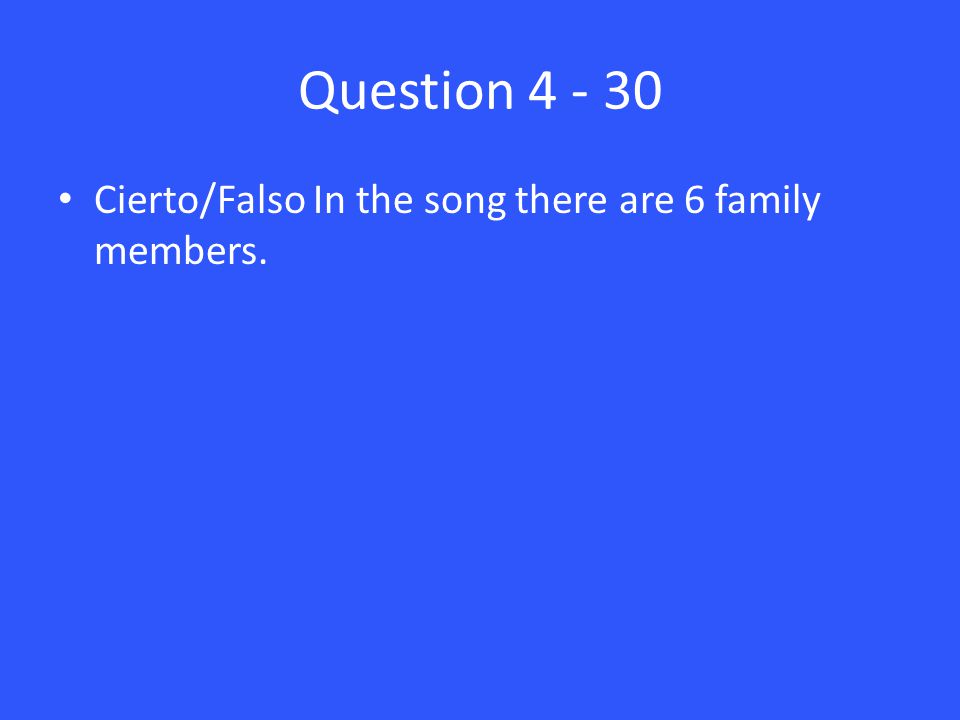 Question 4 - 30

• Cierto/Falso In the song there are 6 family members.